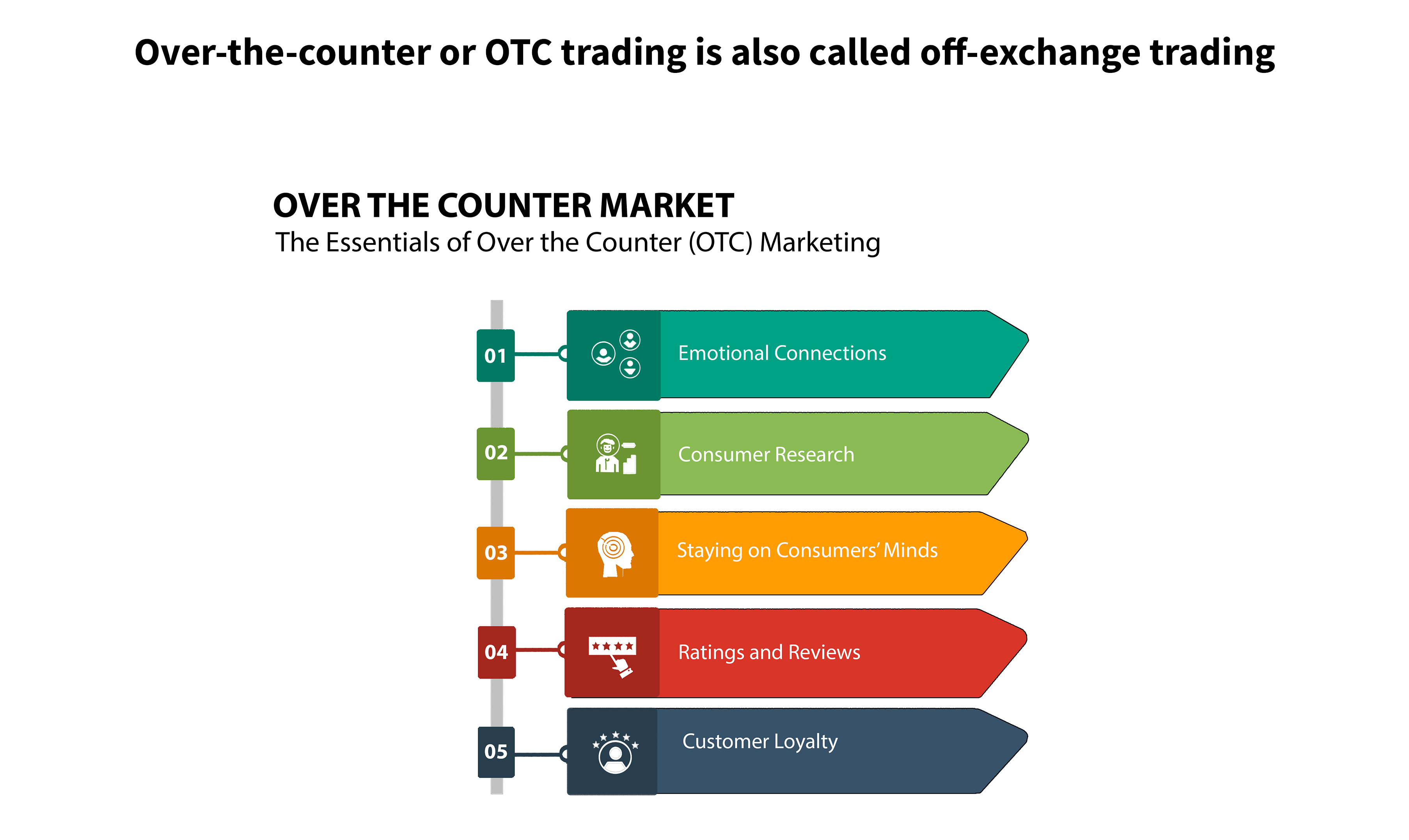 Over-the-counter or OTC trading is also called off-exchange trading

OVER THE COUNTER MARKET
The Essentials of Over the Counter (OTC) Marketing

01 Emotional Connections

02 Consumer Research

03 Staying on Consumers' Minds

04 Ratings and Reviews

05 Customer Loyalty